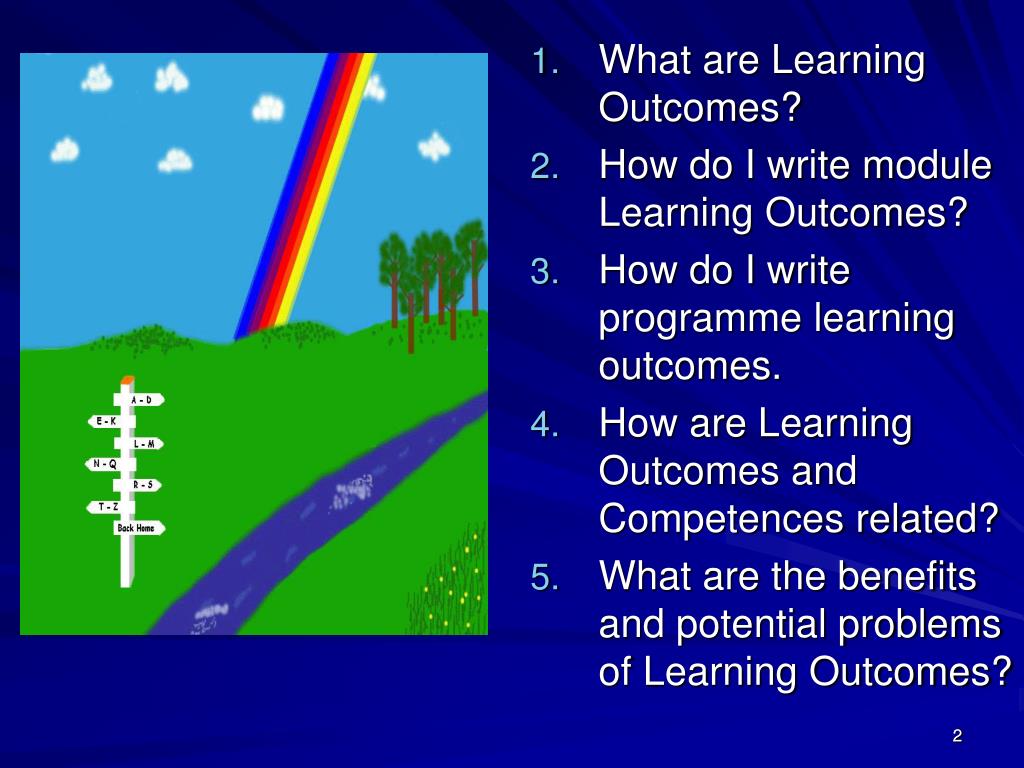 A - D
E - K
L - M
N - Q
R - S
T - Z
Back Home

1. What are Learning Outcomes?
2. How do I write module Learning Outcomes?
3. How do I write programme learning outcomes.
4. How are Learning Outcomes and Competences related?
5. What are the benefits and potential problems of Learning Outcomes?

2